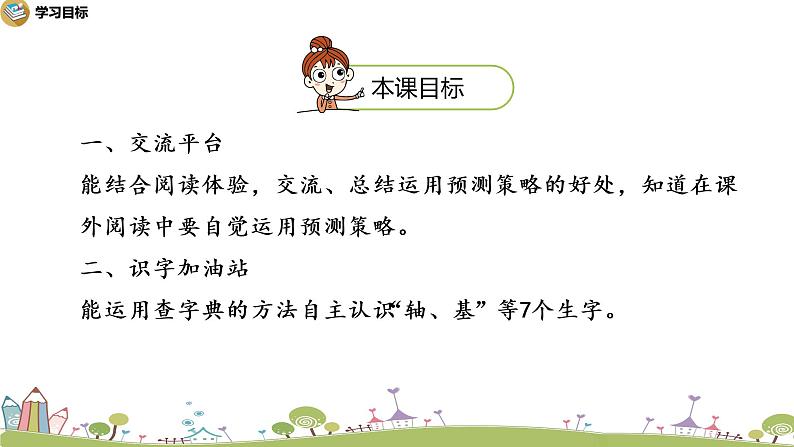 学习目标

本课目标

一、交流平台

能结合阅读体验，交流、总结运用预测策略的好处，知道在课外阅读中要自觉运用预测策略。

二、识字加油站

能运用查字典的方法自主认识“轴、基”等7个生字。